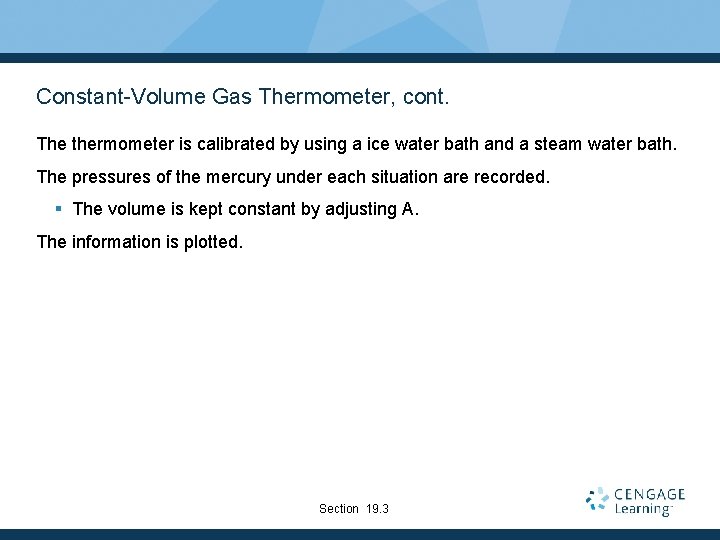 Constant-Volume Gas Thermometer, cont.

The thermometer is calibrated by using a ice water bath and a steam water bath.

The pressures of the mercury under each situation are recorded.

▪ The volume is kept constant by adjusting A.

The information is plotted.

Section 19.3

CENGAGE Learning